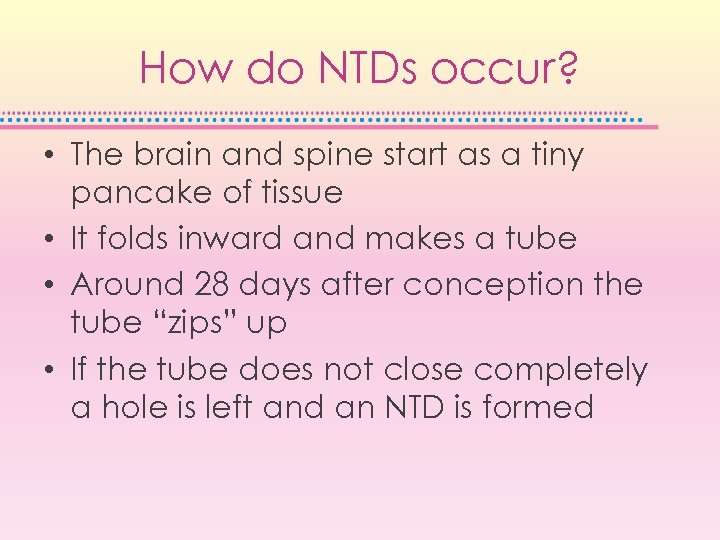 How do NTDs occur?

• The brain and spine start as a tiny pancake of tissue
• It folds inward and makes a tube
• Around 28 days after conception the tube “zips” up
• If the tube does not close completely a hole is left and an NTD is formed